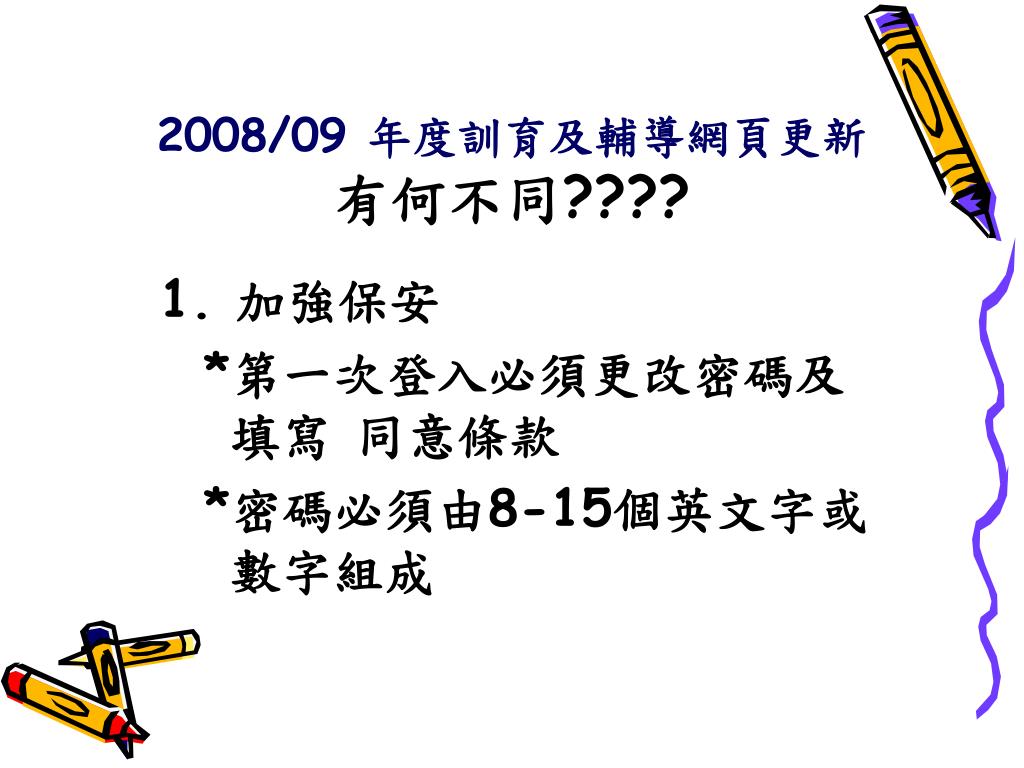 2008/09 年度訓育及輔導網頁更新
有何不同????

1. 加強保安

*第一次登入必須更改密碼及填寫 同意條款

*密碼必須由8-15個英文字或數字組成